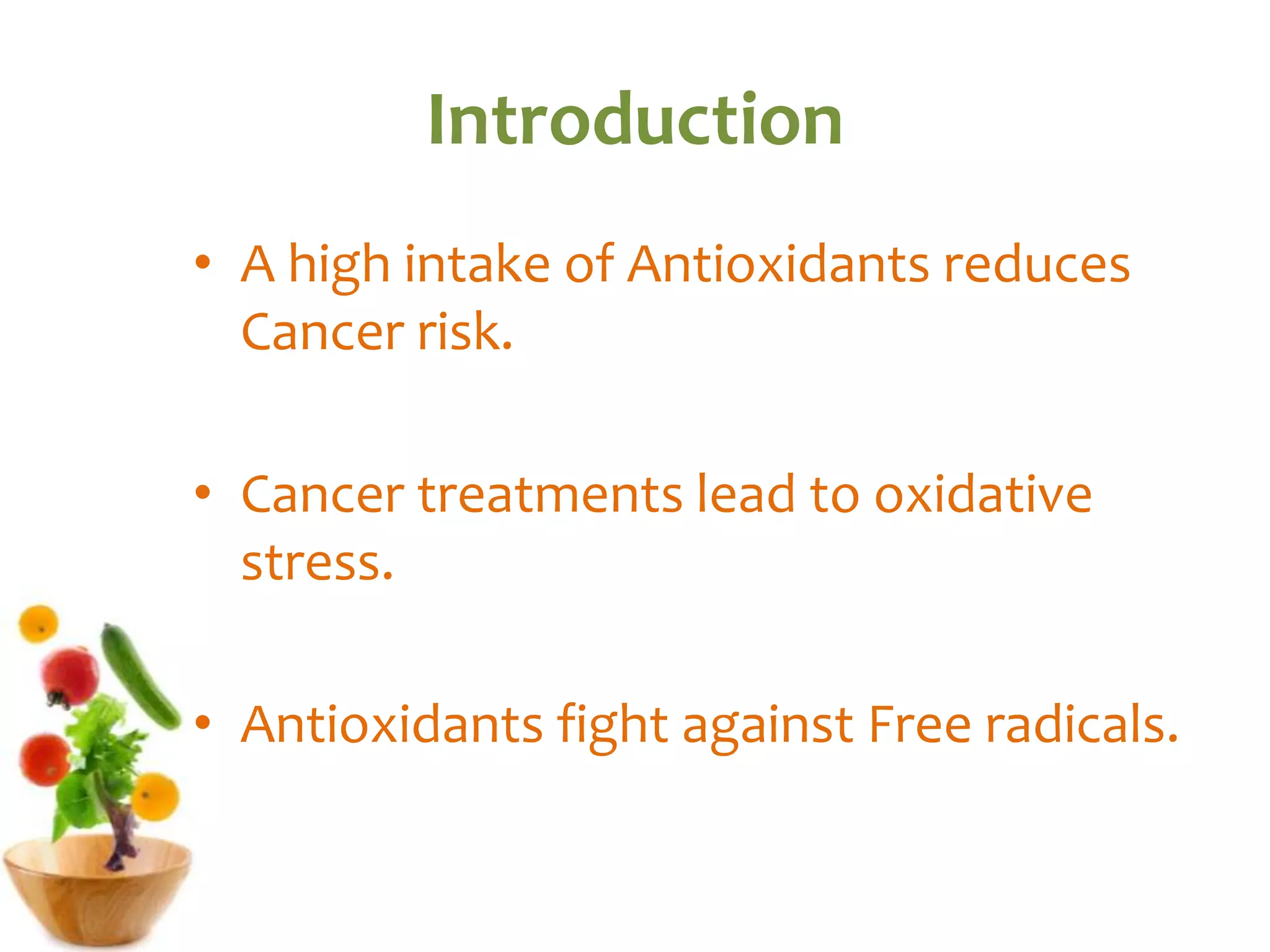 Introduction

• A high intake of Antioxidants reduces Cancer risk.

• Cancer treatments lead to oxidative stress.

• Antioxidants fight against Free radicals.